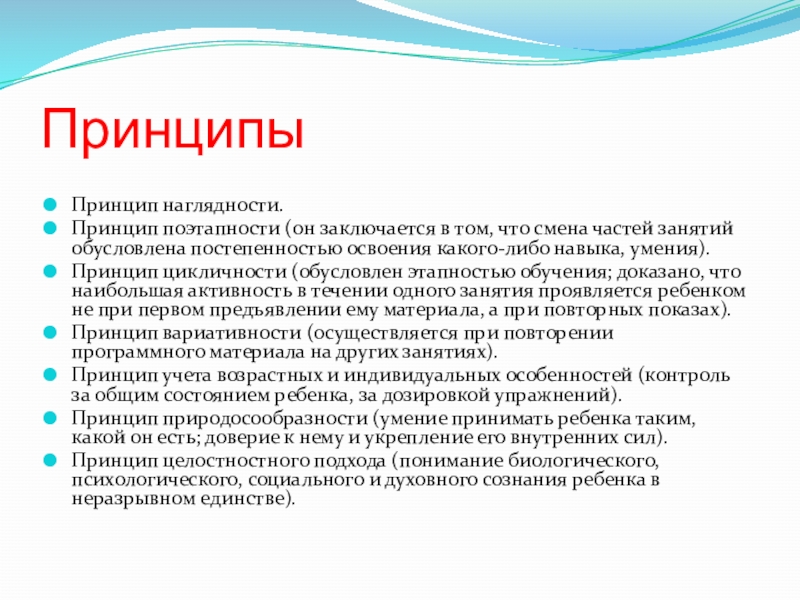 Принципы

Принцип наглядности.

Принцип поэтапности (он заключается в том, что смена частей занятий обусловлена постепенностью освоения какого-либо навыка, умения).

Принцип цикличности (обусловлен этапностью обучения; доказано, что наибольшая активность в течении одного занятия проявляется ребенком не при первом предъявлении ему материала, а при повторных показах).

Принцип вариативности (осуществляется при повторении программного материала на других занятиях).

Принцип учета возрастных и индивидуальных особенностей (контроль за общим состоянием ребенка, за дозировкой упражнений).

Принцип природосообразности (умение принимать ребенка таким, какой он есть; доверие к нему и укрепление его внутренних сил).

Принцип целостностного подхода (понимание биологического, психологического, социального и духовного сознания ребенка в неразрывном единстве).